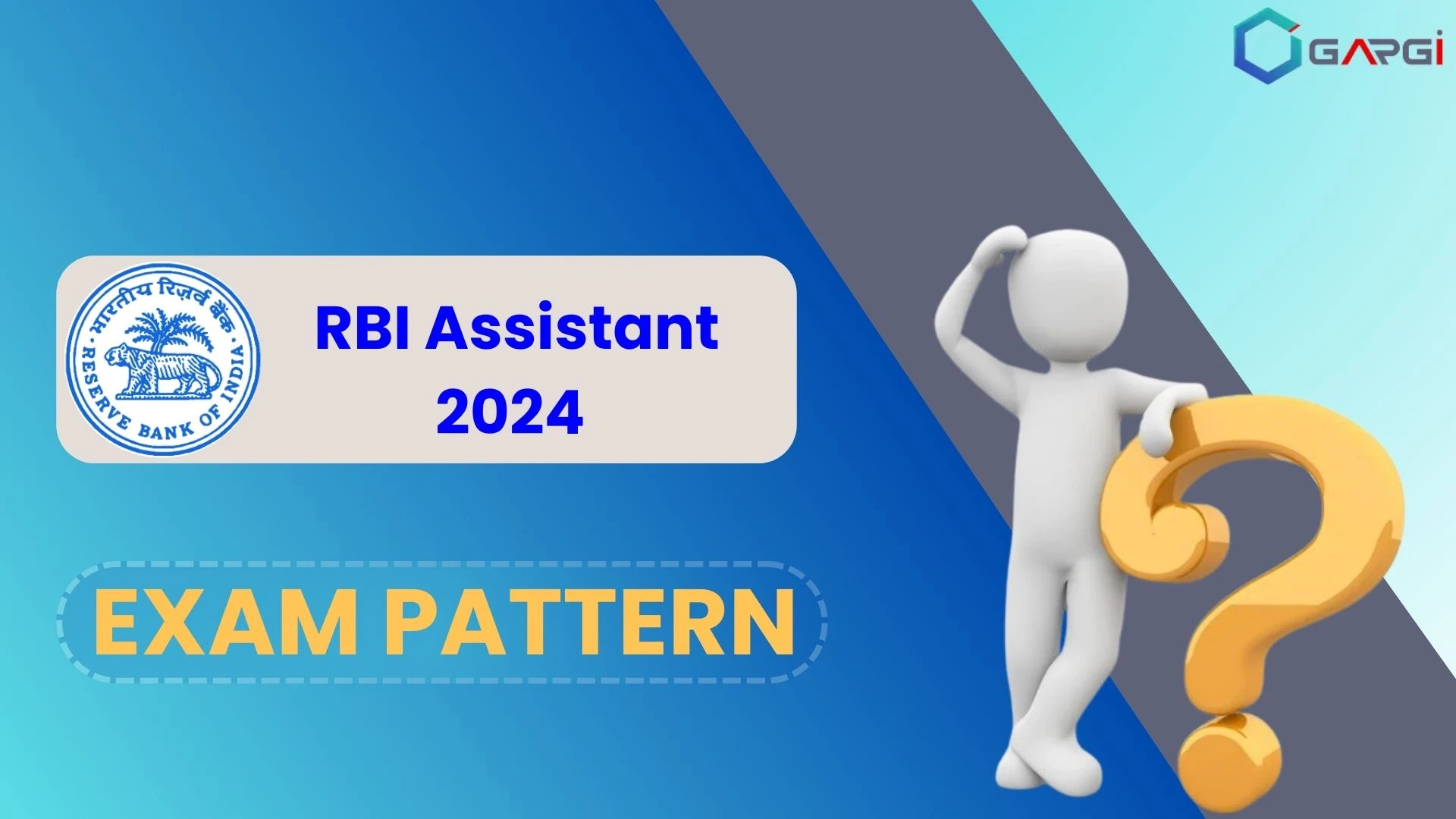 GARGI

भारतीय रिज़र्व बैंक
RESERVE BANK OF INDIA

RBI Assistant 2024

EXAM PATTERN